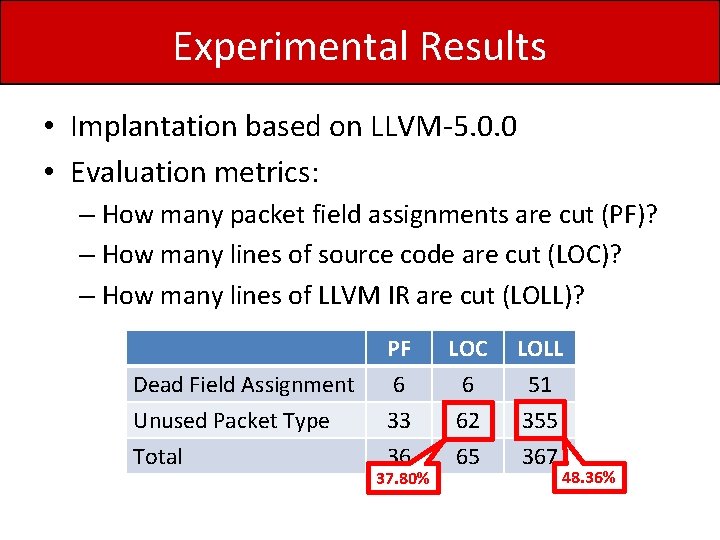 Experimental Results

• Implantation based on LLVM-5.0.0
• Evaluation metrics:
– How many packet field assignments are cut (PF)?
– How many lines of source code are cut (LOC)?
– How many lines of LLVM IR are cut (LOLL)?

| | PF | LOC | LOLL |
|---|---|---|---|
| Dead Field Assignment | 6 | 6 | 51 |
| Unused Packet Type | 33 | 62 | 355 |
| Total | 36 | 65 | 367 |

37.80%

48.36%